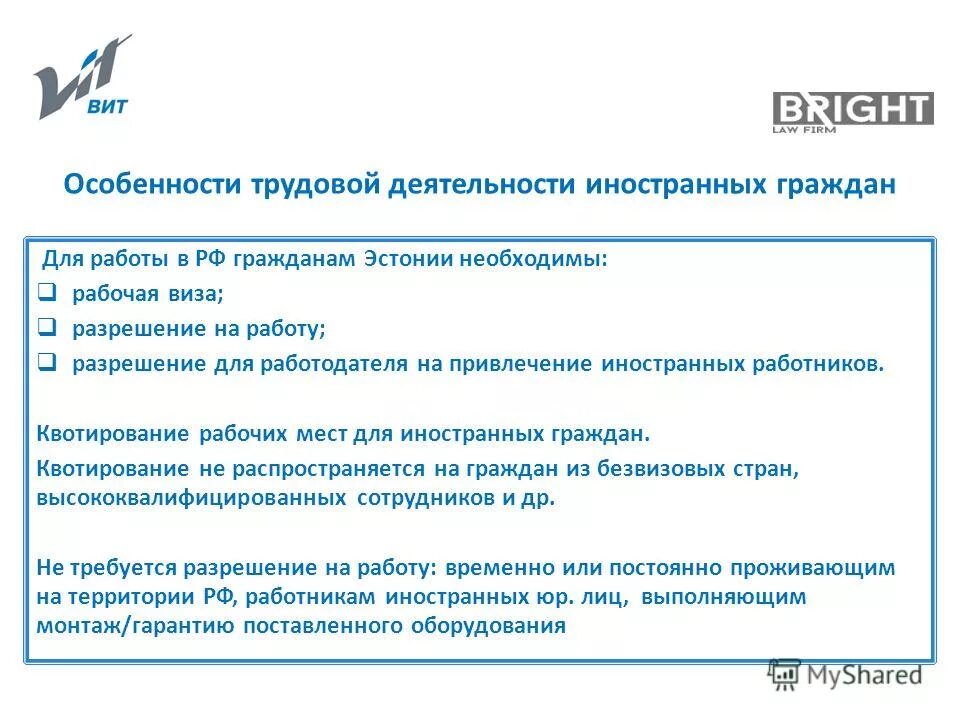 ВИТ

BRIGHT
LAW FIRM

Особенности трудовой деятельности иностранных граждан

Для работы в РФ гражданам Эстонии необходимы:
❑ рабочая виза;
❑ разрешение на работу;
❑ разрешение для работодателя на привлечение иностранных работников.

Квотирование рабочих мест для иностранных граждан.
Квотирование не распространяется на граждан из безвизовых стран, высококвалифицированных сотрудников и др.

Не требуется разрешение на работу: временно или постоянно проживающим на территории РФ, работникам иностранных юр. лиц, выполняющим монтаж/гарантию поставленного оборудования

MyShared